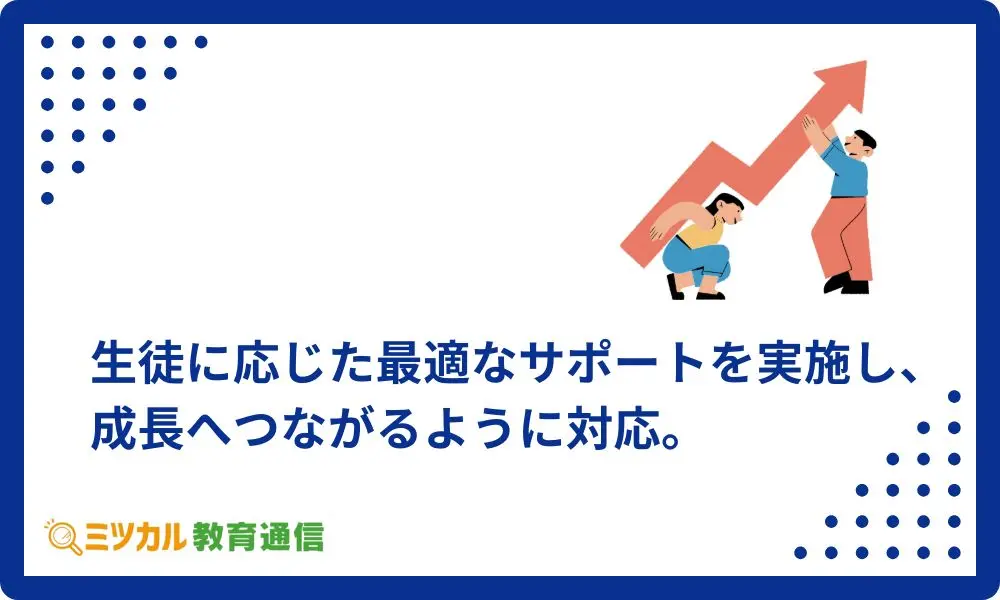 生徒に応じた最適なサポートを実施し、成長へつながるように対応。

ミツカル 教育通信